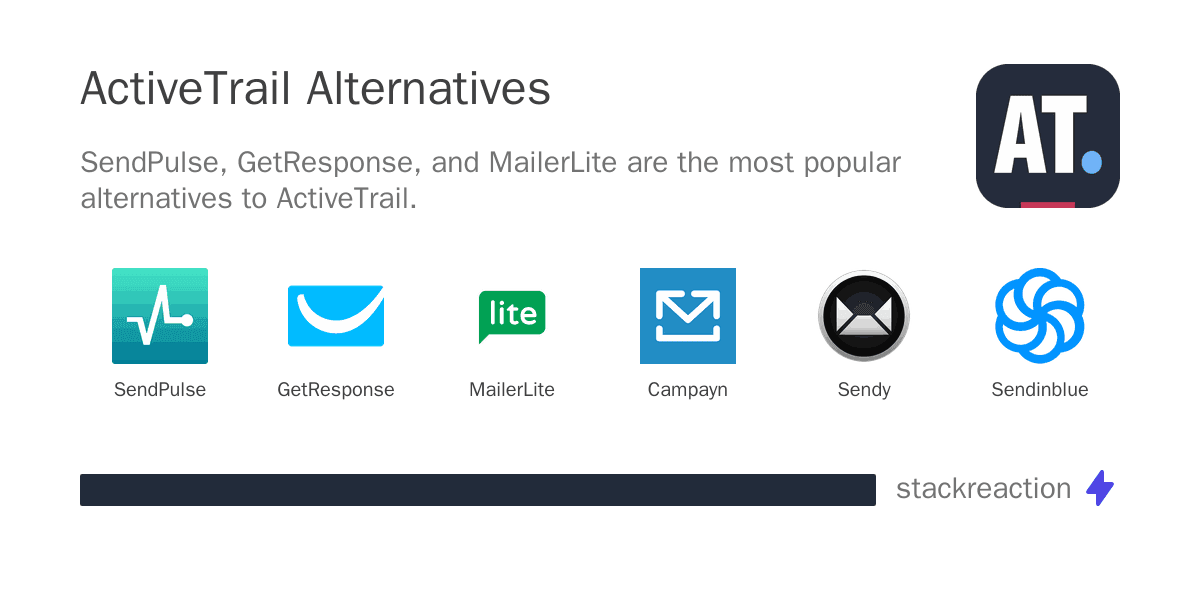 ActiveTrail Alternatives

SendPulse, GetResponse, and MailerLite are the most popular alternatives to ActiveTrail.

AT.

lite

SendPulse

GetResponse

MailerLite

Campayn

Sendy

Sendinblue

stackreaction